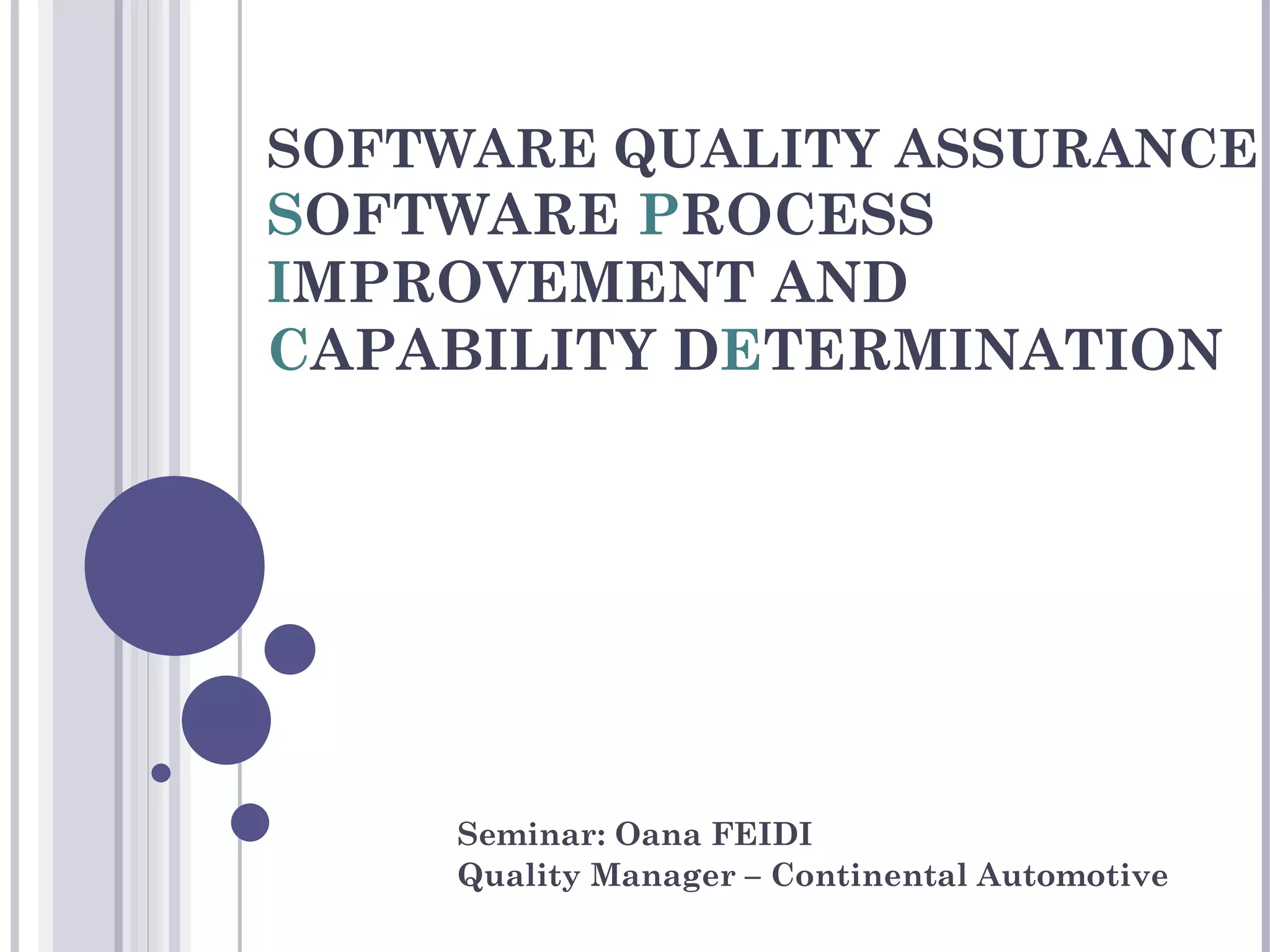 SOFTWARE QUALITY ASSURANCE
SOFTWARE PROCESS IMPROVEMENT AND CAPABILITY DETERMINATION

Seminar: Oana FEIDI
Quality Manager – Continental Automotive